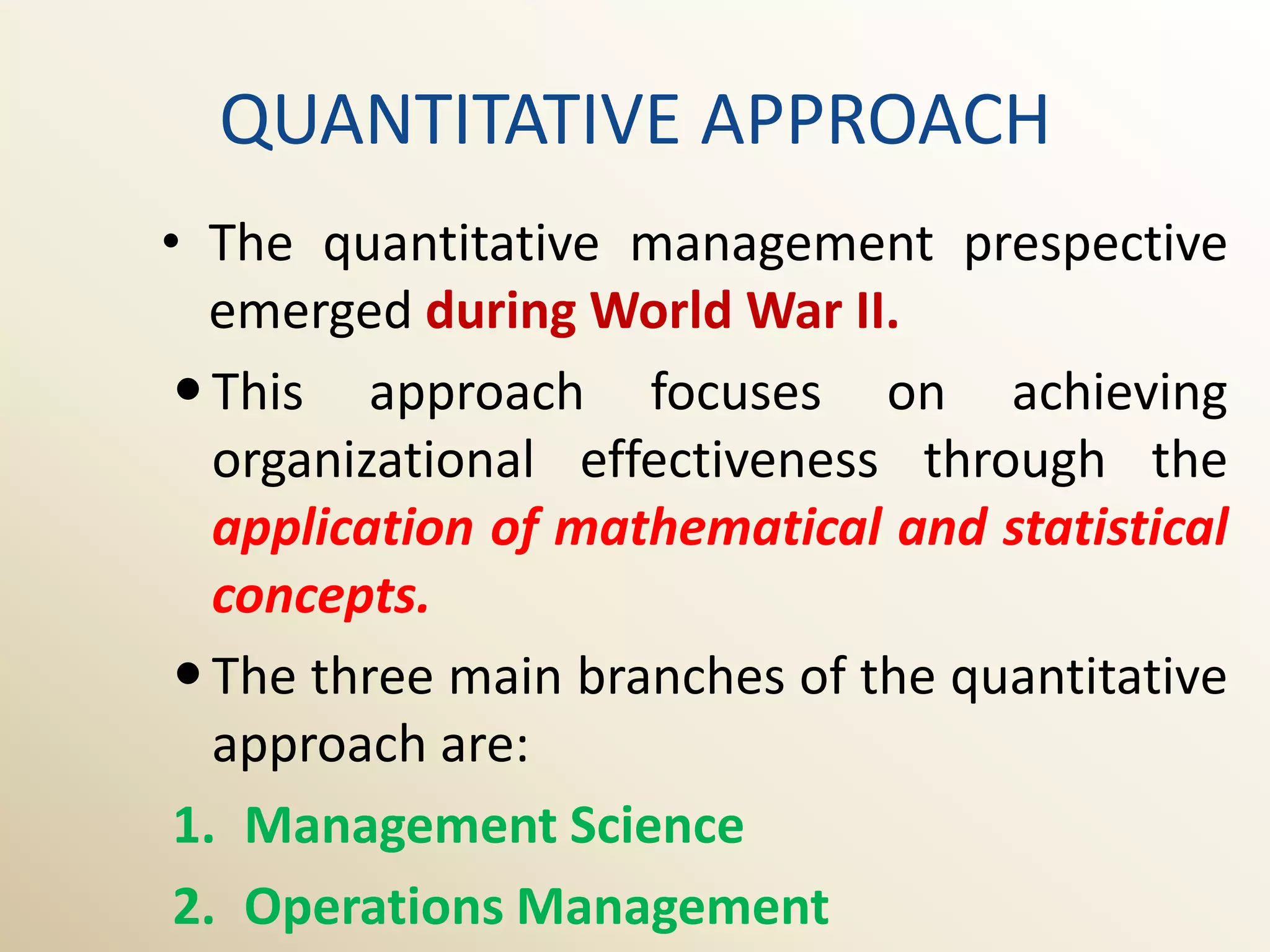 QUANTITATIVE APPROACH

• The quantitative management prespective emerged during World War II.

• This approach focuses on achieving organizational effectiveness through the application of mathematical and statistical concepts.

• The three main branches of the quantitative approach are:

1. Management Science

2. Operations Management